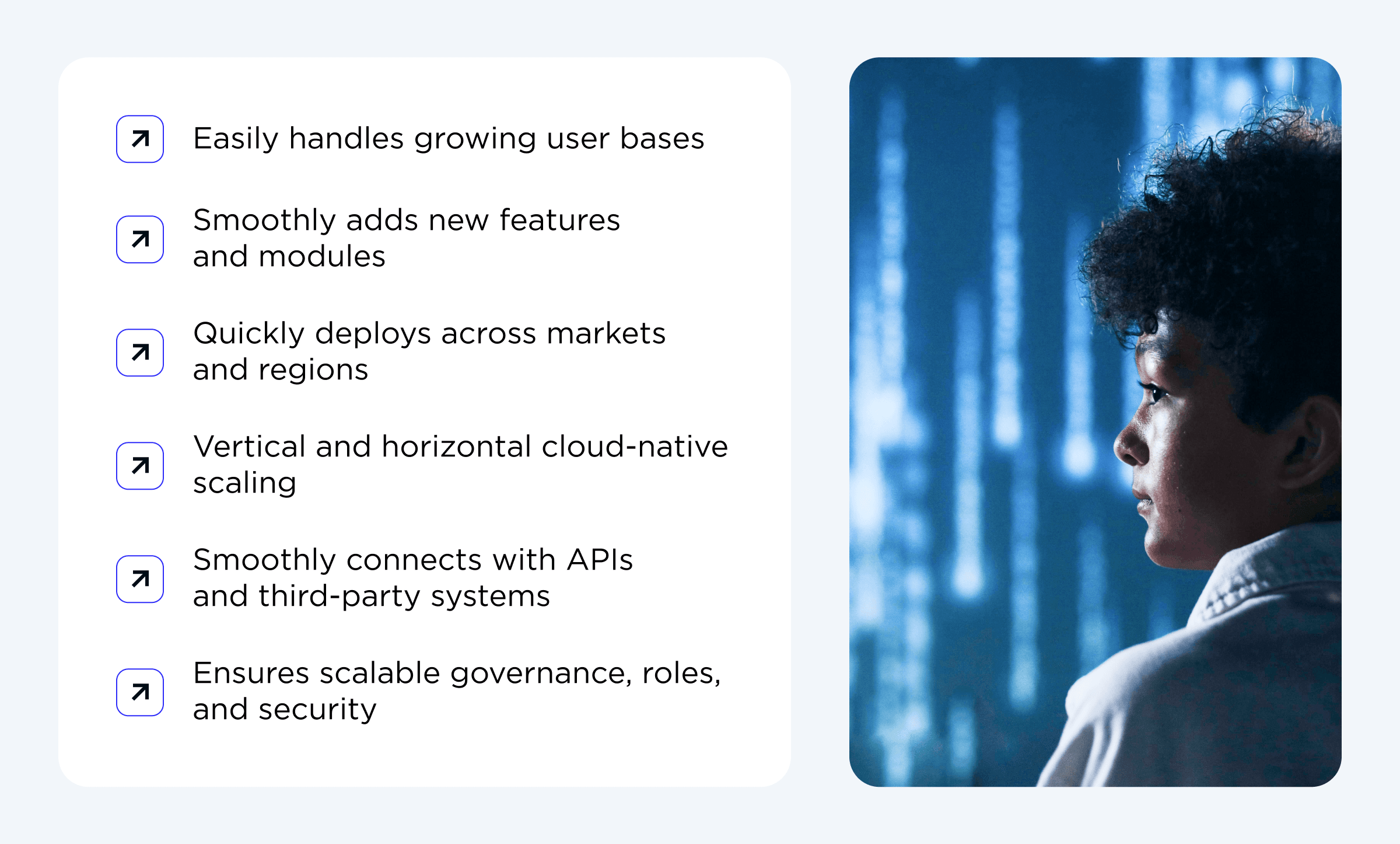 Easily handles growing user bases

Smoothly adds new features and modules

Quickly deploys across markets and regions

Vertical and horizontal cloud-native scaling

Smoothly connects with APIs and third-party systems

Ensures scalable governance, roles, and security